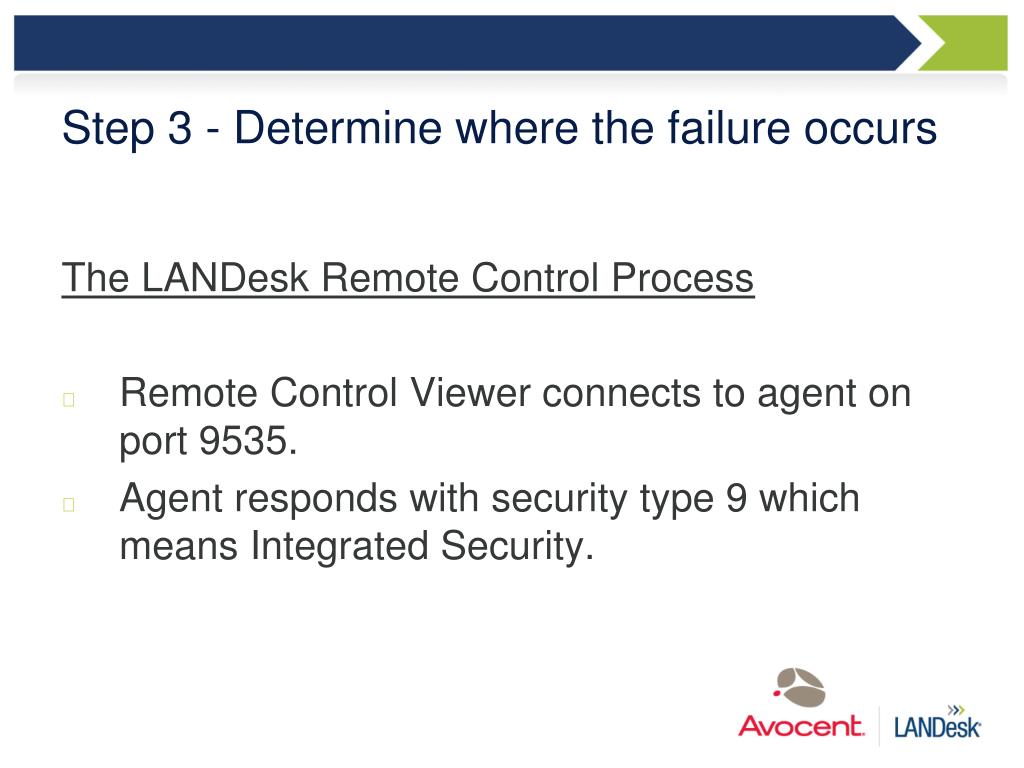 Step 3 - Determine where the failure occurs

The LANDesk Remote Control Process

Remote Control Viewer connects to agent on port 9535.

Agent responds with security type 9 which means Integrated Security.

Avocent. LANDesk